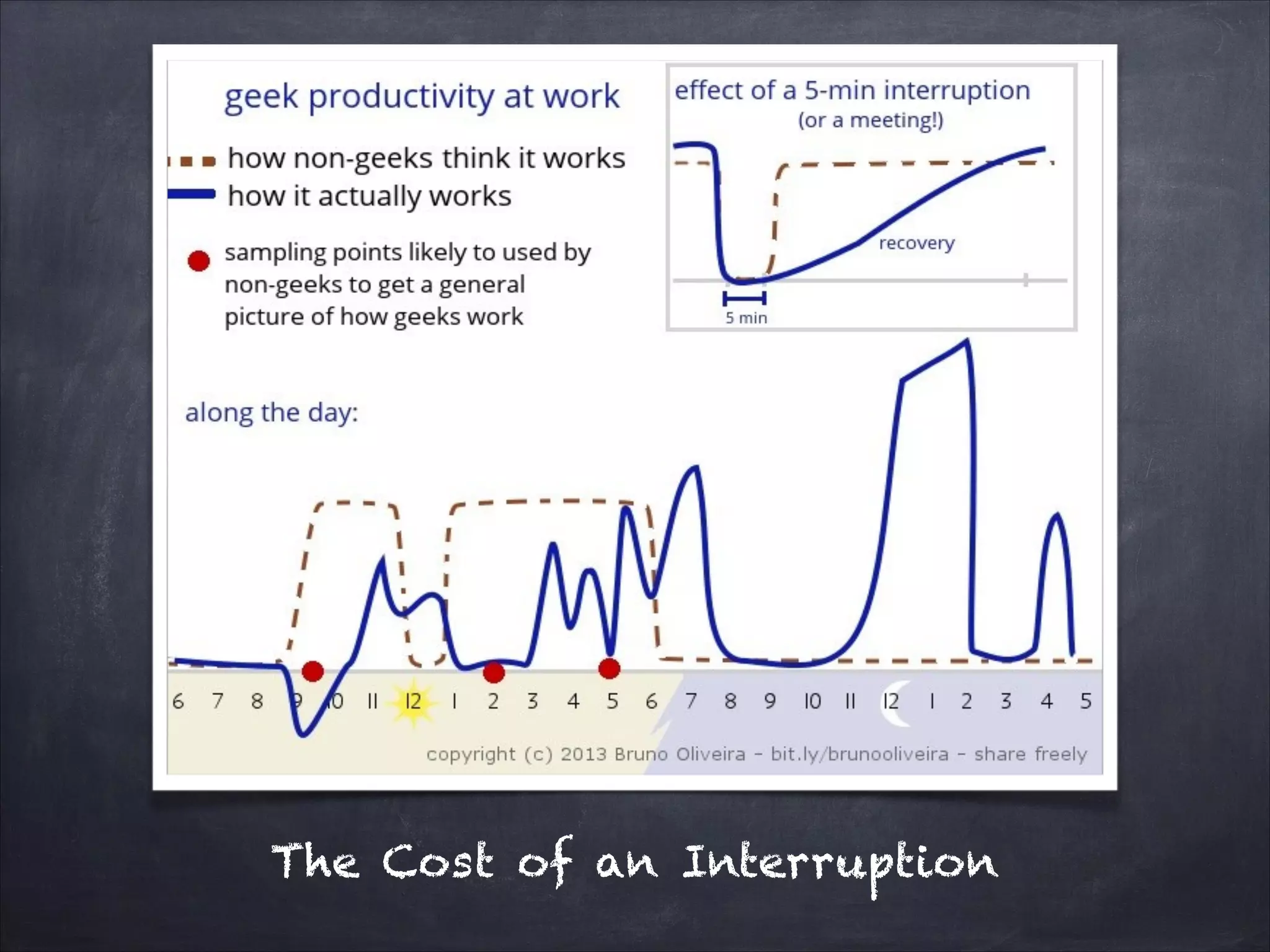 geek productivity at work

how non-geeks think it works
how it actually works

sampling points likely to used by non-geeks to get a general picture of how geeks work

effect of a 5-min interruption
(or a meeting!)

recovery

5 min

along the day:

6 7 8 9 10 11 12 1 2 3 4 5 6 7 8 9 10 11 12 1 2 3 4 5

copyright (c) 2013 Bruno Oliveira - bit.ly/brunooliveira - share freely

The Cost of an Interruption